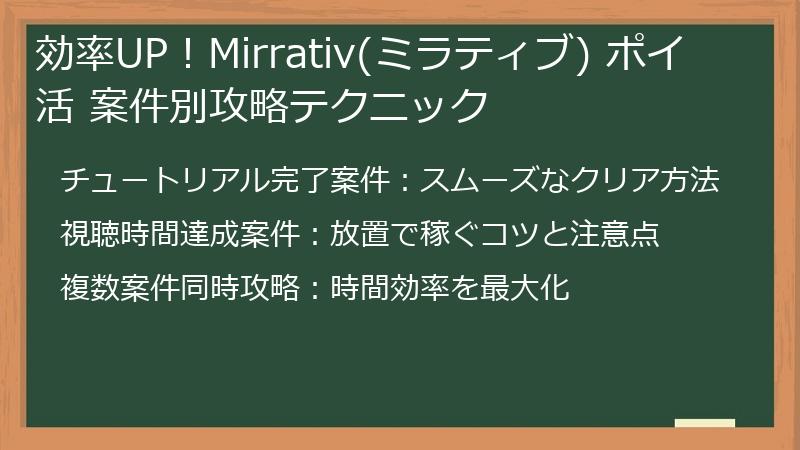 効率UP！Mirrativ(ミラティブ) ポイ活 案件別攻略テクニック

チュートリアル完了案件：スムーズなクリア方法

視聴時間達成案件：放置で稼ぐコツと注意点

複数案件同時攻略：時間効率を最大化